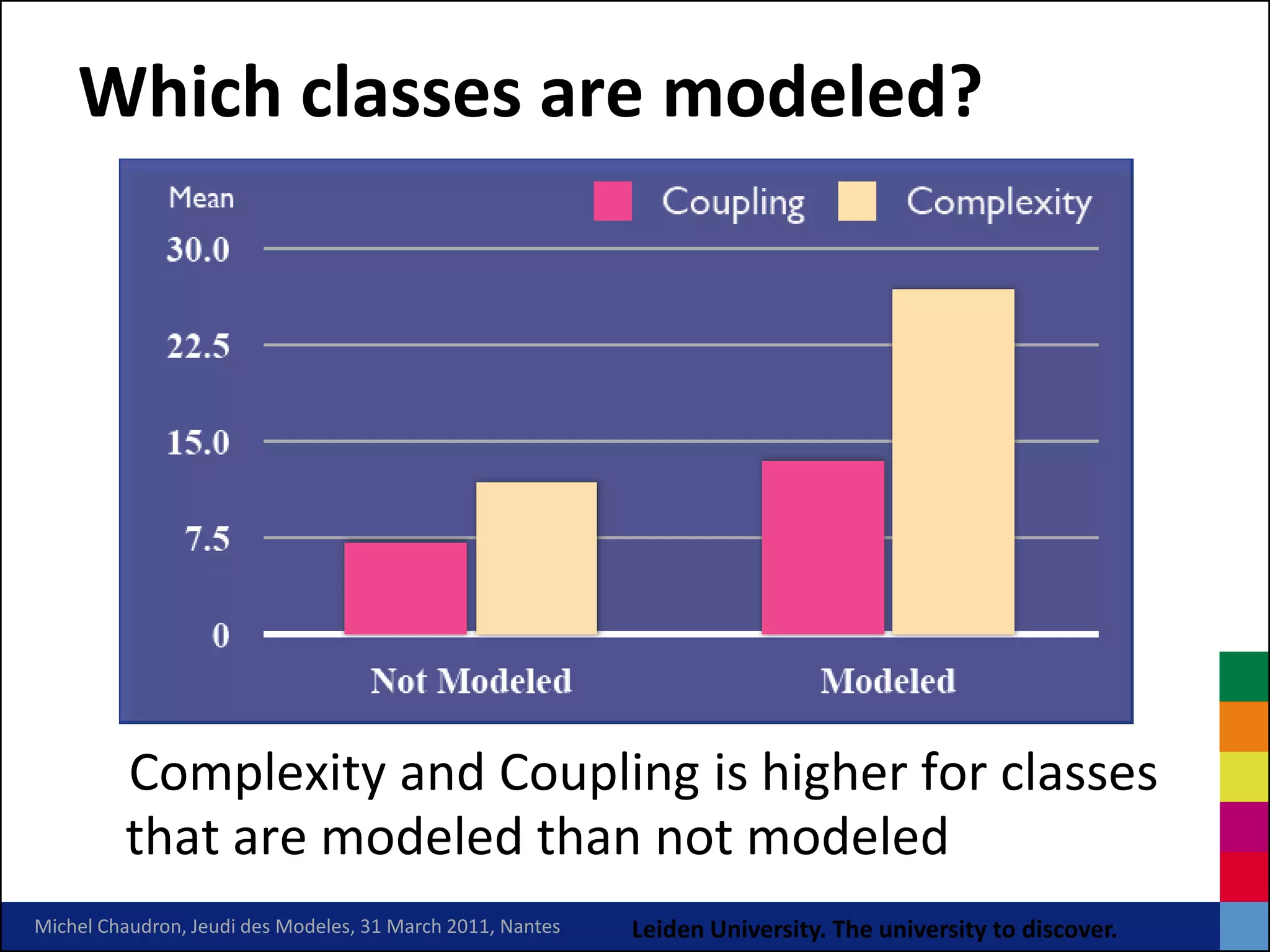 Which classes are modeled?

Mean

Coupling Complexity

30.0
22.5
15.0
7.5
0

Not Modeled
Modeled

Complexity and Coupling is higher for classes that are modeled than not modeled

Michel Chaudron, Jeudi des Modeles, 31 March 2011, Nantes

Leiden University. The university to discover.